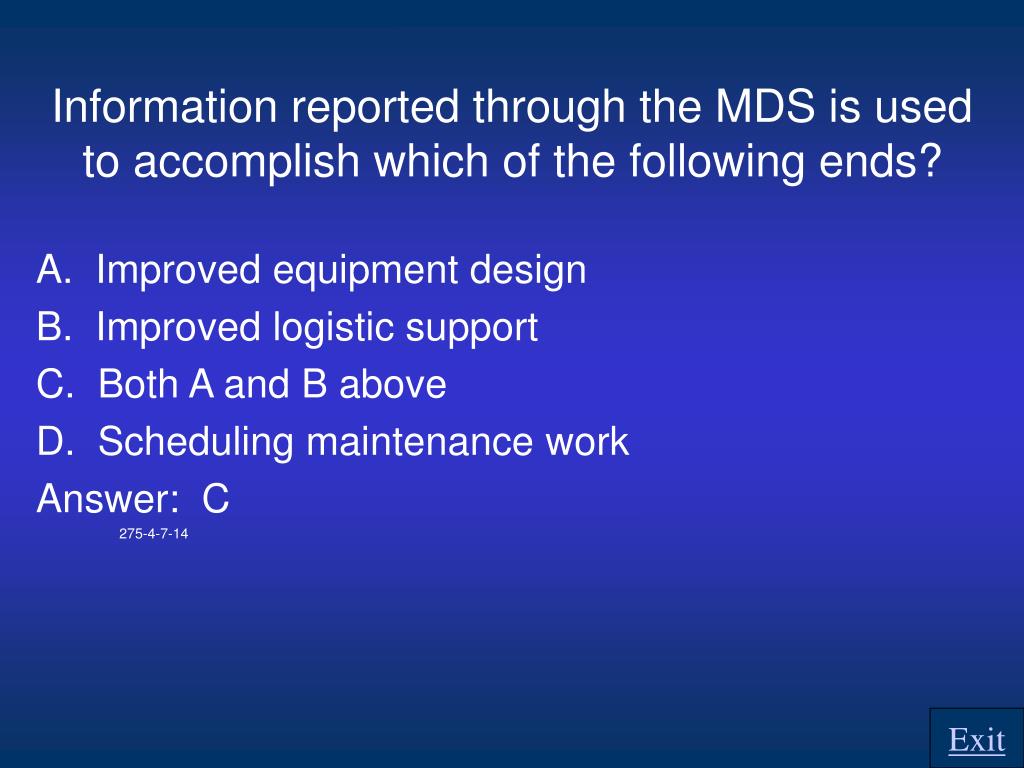 Information reported through the MDS is used to accomplish which of the following ends?

A. Improved equipment design
B. Improved logistic support
C. Both A and B above
D. Scheduling maintenance work
Answer: C
275-4-7-14

Exit